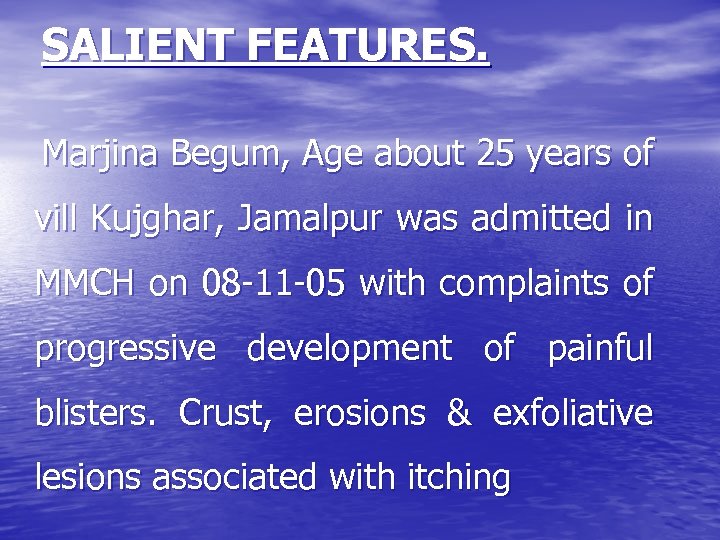 SALIENT FEATURES.

Marjina Begum, Age about 25 years of vill Kujghar, Jamalpur was admitted in MMCH on 08-11-05 with complaints of progressive development of painful blisters. Crust, erosions & exfoliative lesions associated with itching